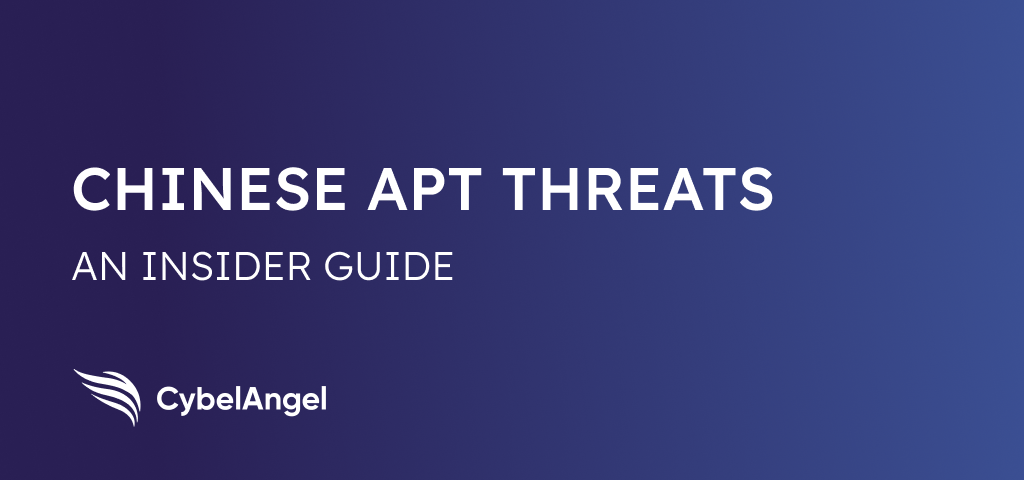 CHINESE APT THREATS

AN INSIDER GUIDE

CybelAngel